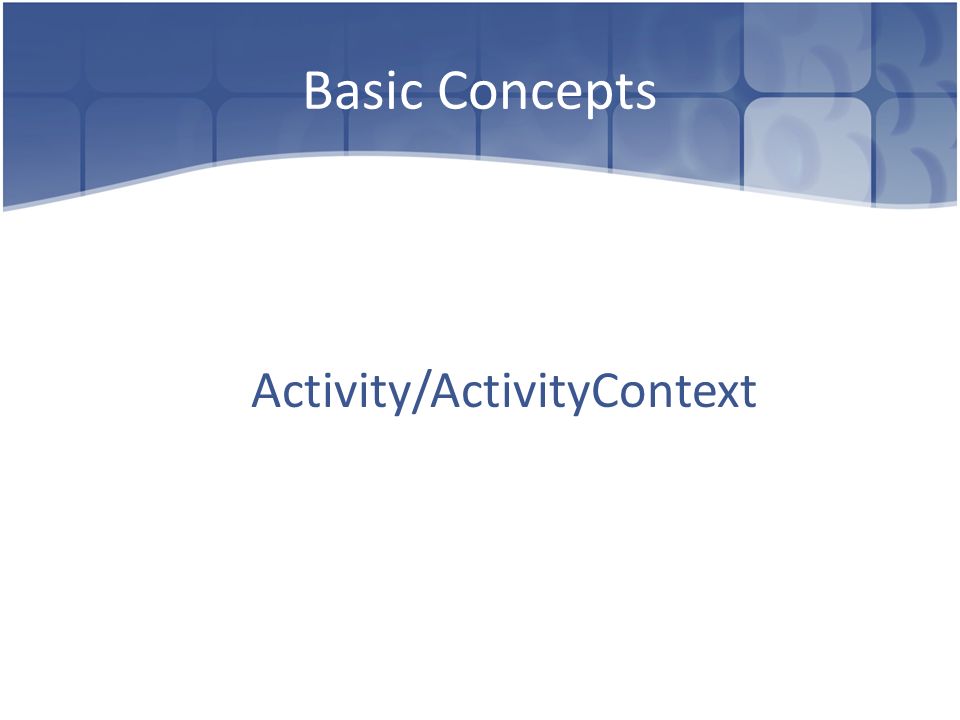 Basic Concepts

Activity/ActivityContext